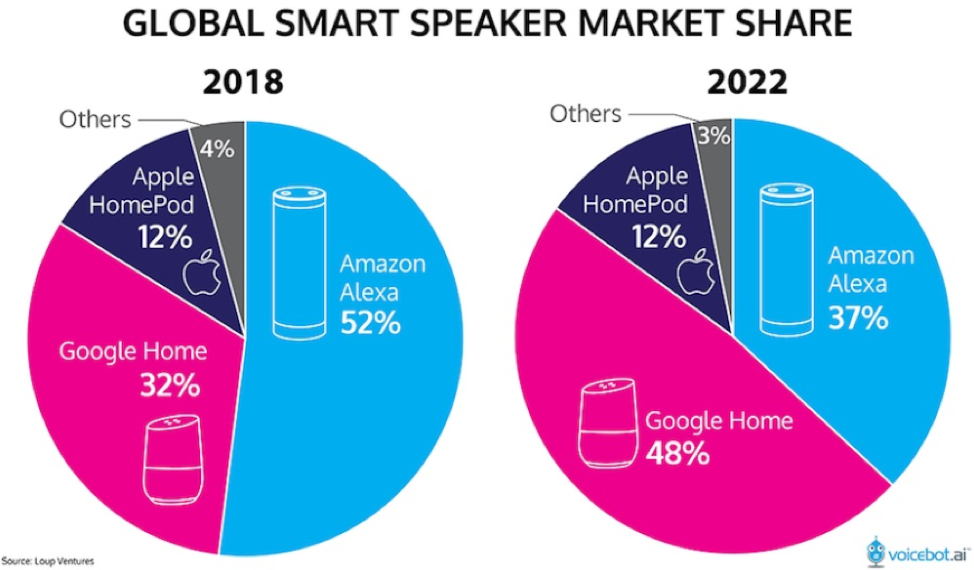 GLOBAL SMART SPEAKER MARKET SHARE

2018

Others
4%
Apple HomePod
12%
Amazon Alexa
52%
Google Home
32%

2022

Others
3%
Apple HomePod
12%
Amazon Alexa
37%
Google Home
48%

Source: Loup Ventures

voicebot.ai